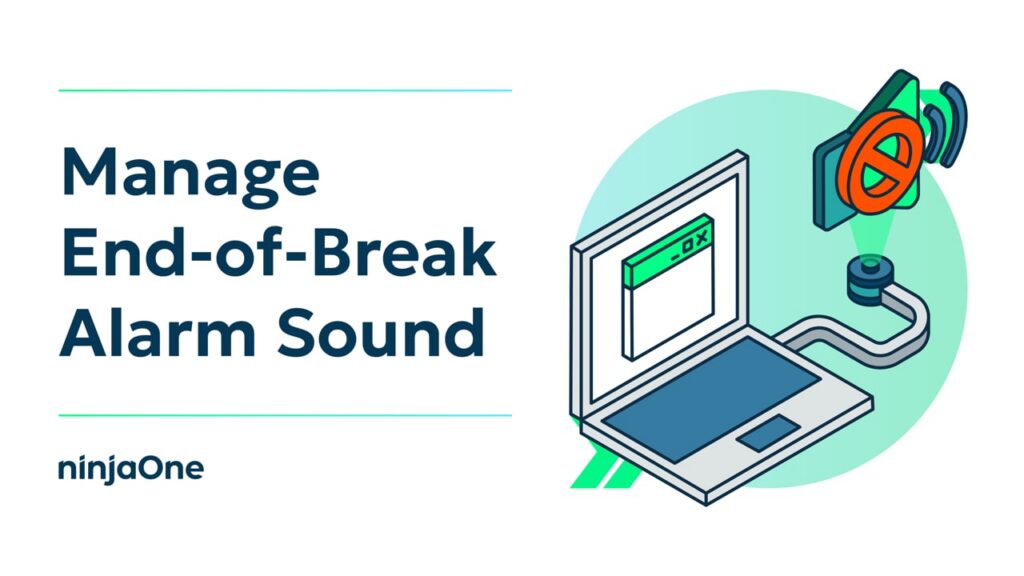 Manage
End-of-Break
Alarm Sound

ninjaOne